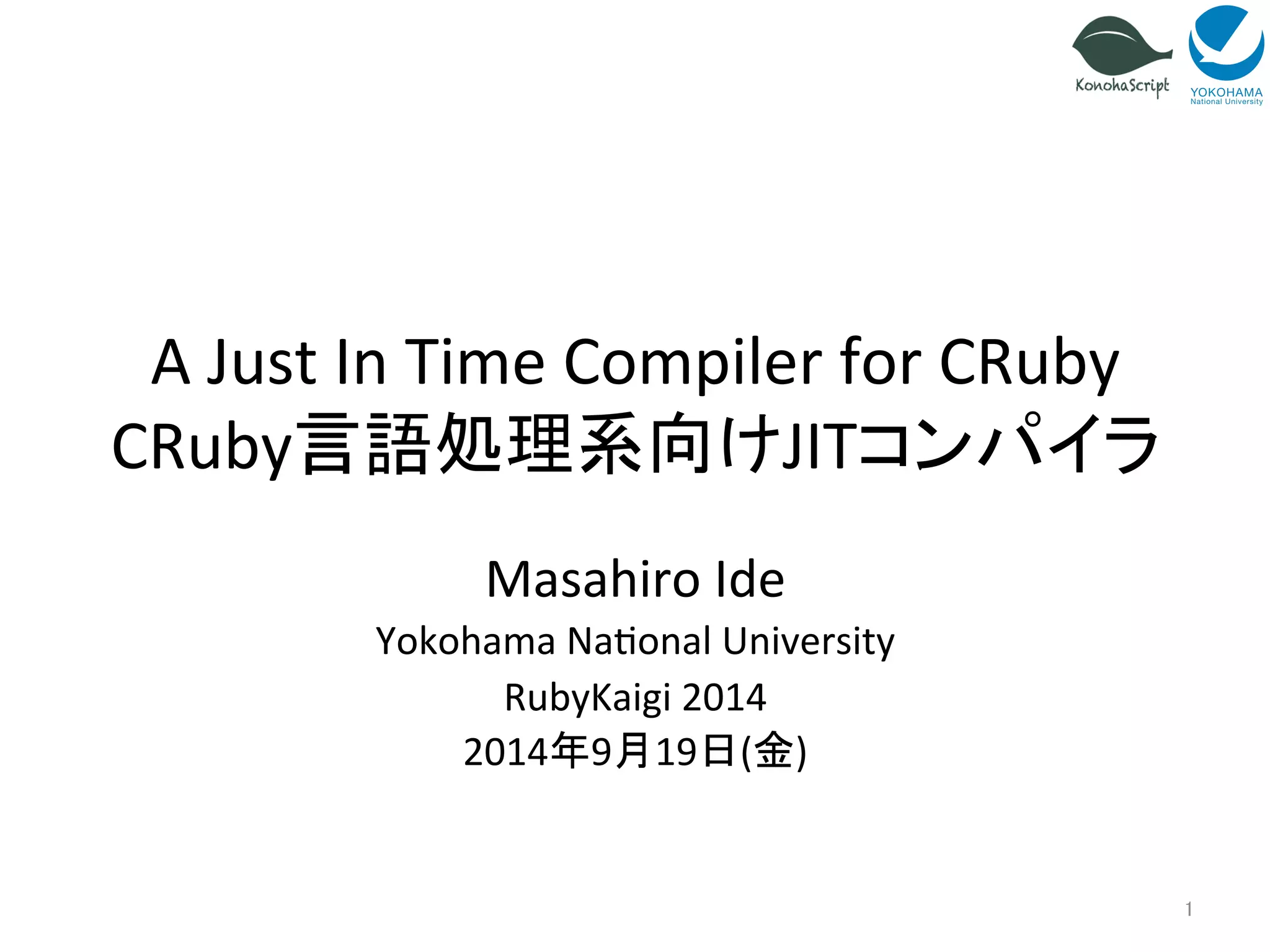 KonohaScript

YOKOHAMA
National University

A Just In Time Compiler for CRuby
CRuby言語処理系向けJITコンパイラ

Masahiro Ide

Yokohama National University

RubyKaigi 2014

2014年9月19日(金)

1